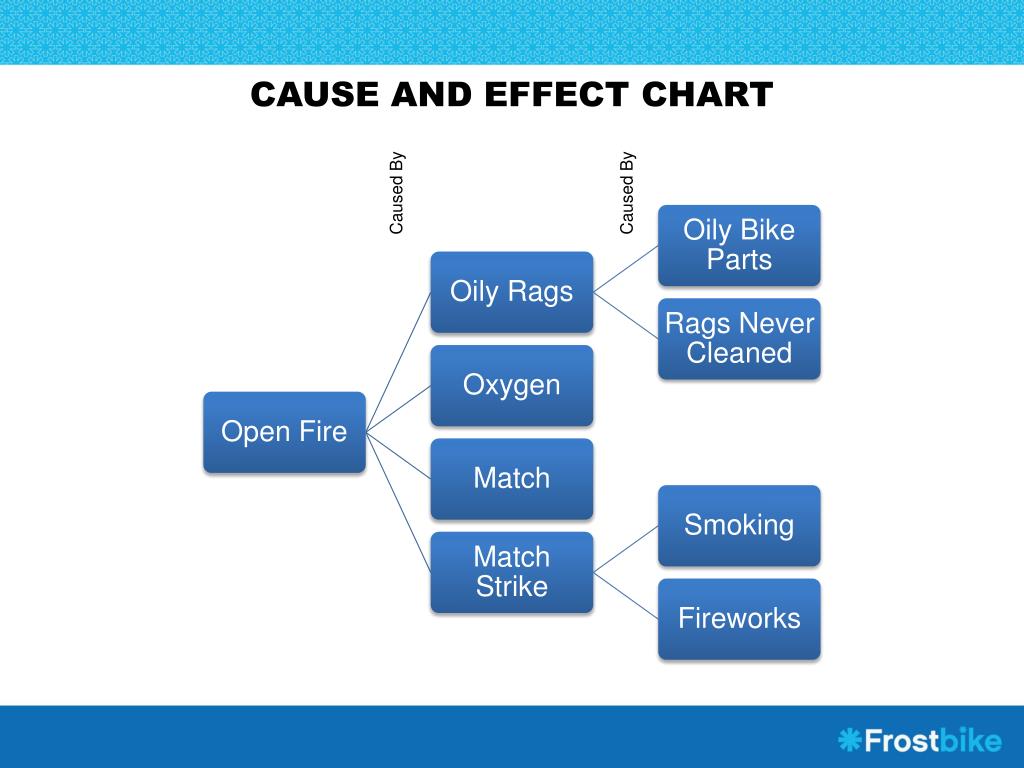 CAUSE AND EFFECT CHART

Caused By

Caused By

Open Fire

Oily Rags

Oxygen

Match

Match Strike

Oily Bike Parts

Rags Never Cleaned

Smoking

Fireworks

Frostbike